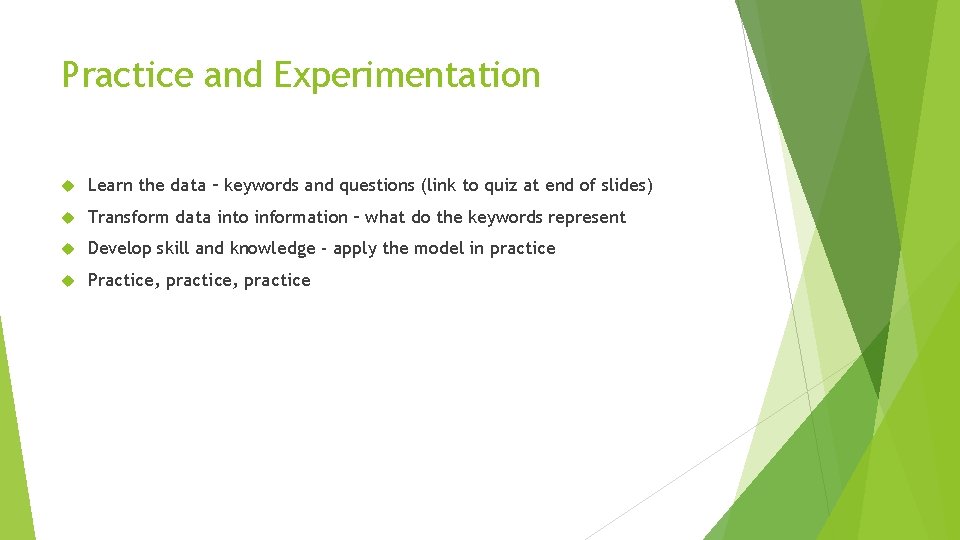 Practice and Experimentation

Learn the data – keywords and questions (link to quiz at end of slides)

Transform data into information – what do the keywords represent

Develop skill and knowledge - apply the model in practice

Practice, practice, practice